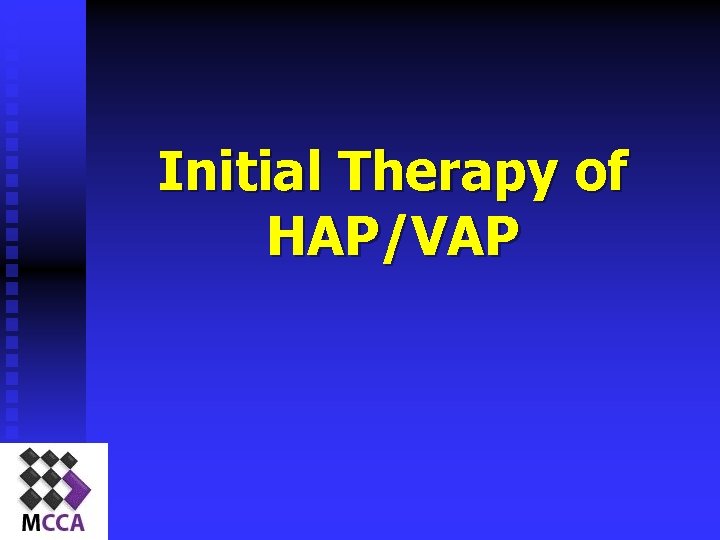 Initial Therapy of HAP/VAP

MCCA